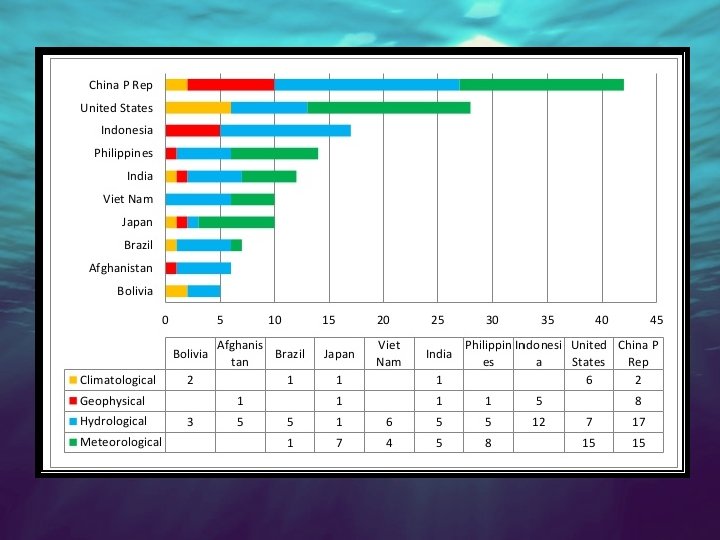 China P Rep
United States
Indonesia
Philippines
India
Viet Nam
Japan
Brazil
Afghanistan
Bolivia

0 5 10 15 20 25 30 35 40 45

| | Bolivia | Afghanistan | Brazil | Japan | Viet Nam | India | Philippines | Indonesia | United States | China P Rep |
|---|---|---|---|---|---|---|---|---|---|---|
| Climatological | 2 | | 1 | 1 | | 1 | | | 6 | 2 |
| Geophysical | | 1 | | 1 | | 1 | 1 | 5 | | 8 |
| Hydrological | 3 | 5 | 5 | 1 | 6 | 5 | 5 | 12 | 7 | 17 |
| Meteorological | | | 1 | 7 | 4 | 5 | 8 | | 15 | 15 |